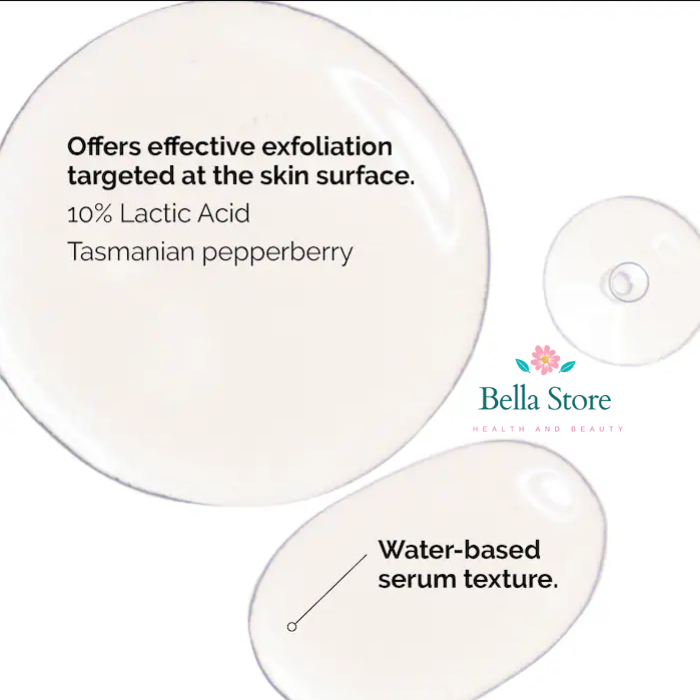 Offers effective exfoliation targeted at the skin surface.

10% Lactic Acid

Tasmanian pepperberry

Bella Store

HEALTH AND BEAUTY

Water-based serum texture.